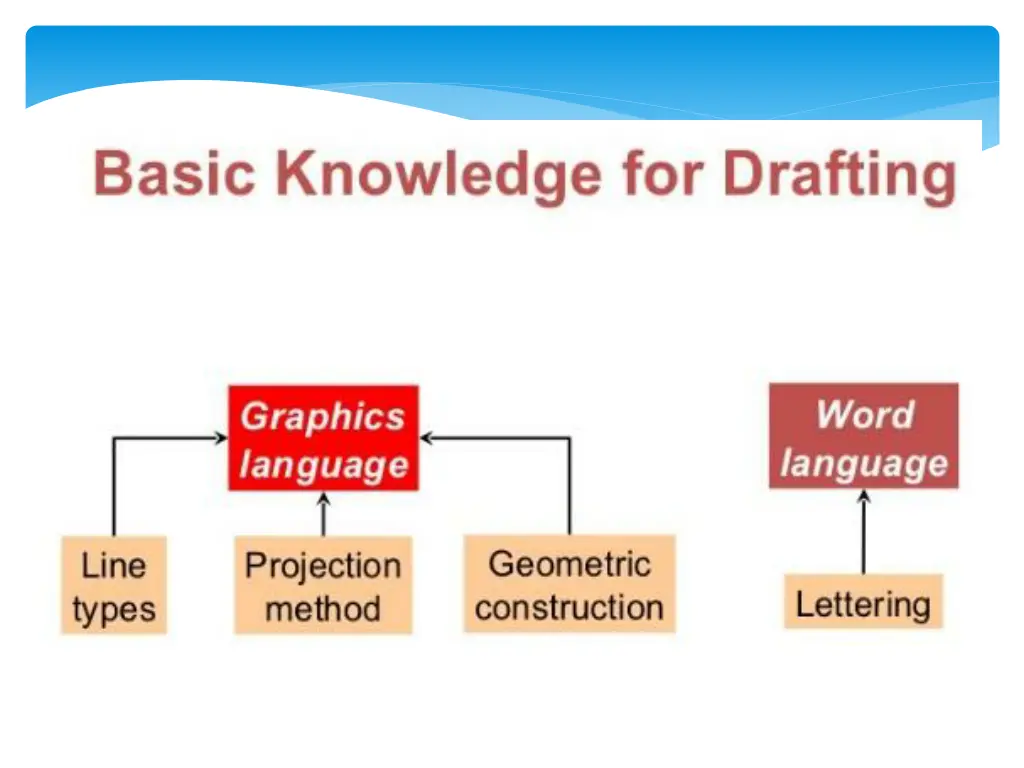 Basic Knowledge for Drafting

Graphics language

Word language

Line types

Projection method

Geometric construction

Lettering